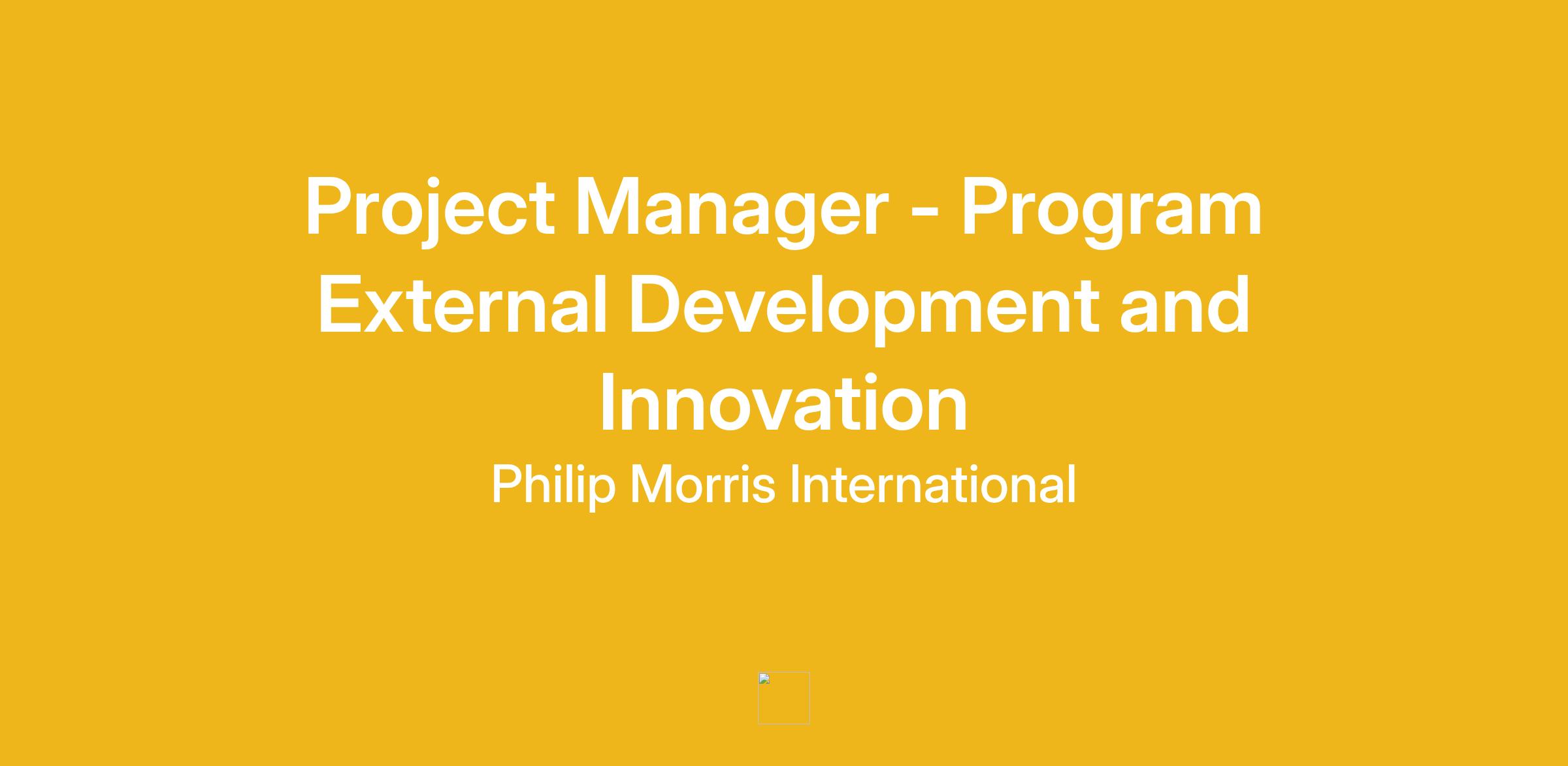 Project Manager - Program External Development and Innovation

Philip Morris International